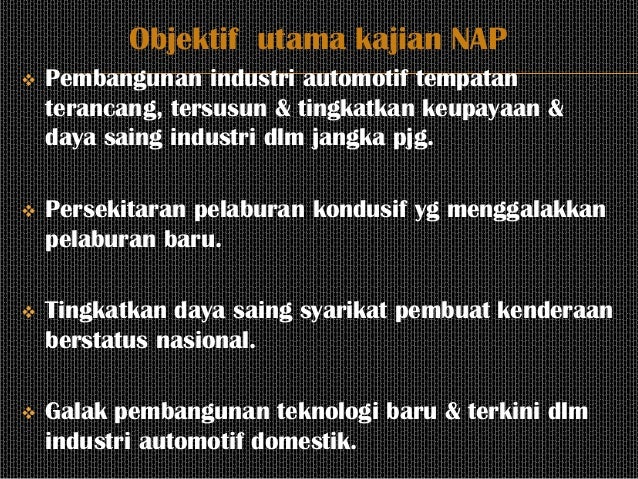 Objektif utama kajian NAP

❖ Pembangunan industri automotif tempatan terancang, tersusun & tingkatkan keupayaan & daya saing industri dlm jangka pjg.

❖ Persekitaran pelaburan kondusif yg menggalakkan pelaburan baru.

❖ Tingkatkan daya saing syarikat pembuat kenderaan berstatus nasional.

❖ Galak pembangunan teknologi baru & terkini dlm industri automotif domestik.